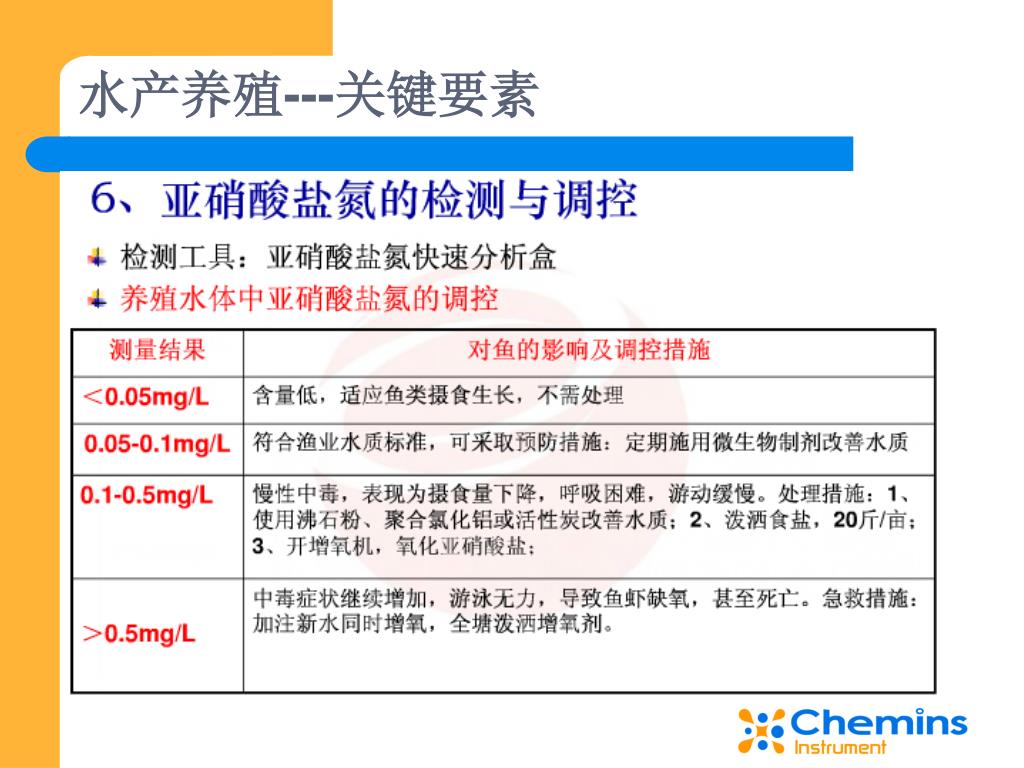 水产养殖---关键要素

6、亚硝酸盐氮的检测与调控

检测工具：亚硝酸盐氮快速分析盒

养殖水体中亚硝酸盐氮的调控

| 测量结果 | 对鱼的影响及调控措施 |
|---|---|
| ＜0.05mg/L | 含量低，适应鱼类摄食生长，不需处理 |
| 0.05-0.1mg/L | 符合渔业水质标准，可采取预防措施：定期施用微生物制剂改善水质 |
| 0.1-0.5mg/L | 慢性中毒，表现为摄食量下降，呼吸困难，游动缓慢。处理措施：1、使用沸石粉、聚合氯化铝或活性炭改善水质；2、泼洒食盐，20斤/亩；3、开增氧机，氧化亚硝酸盐； |
| ＞0.5mg/L | 中毒症状继续增加，游泳无力，导致鱼虾缺氧，甚至死亡。急救措施：加注新水同时增氧，全塘泼洒增氧剂。 |

Chemins Instrument